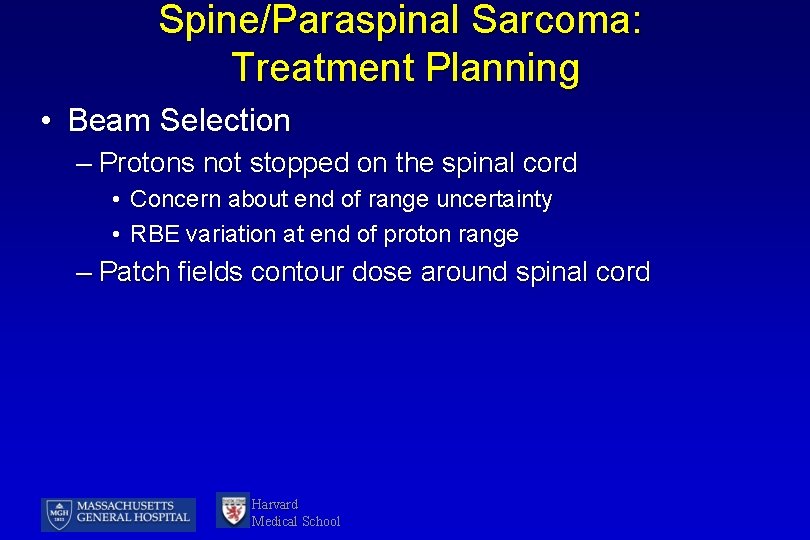 Spine/Paraspinal Sarcoma: Treatment Planning

• Beam Selection
– Protons not stopped on the spinal cord
• Concern about end of range uncertainty
• RBE variation at end of proton range
– Patch fields contour dose around spinal cord

MGH 1811 MASSACHUSETTS GENERAL HOSPITAL

Harvard Medical School